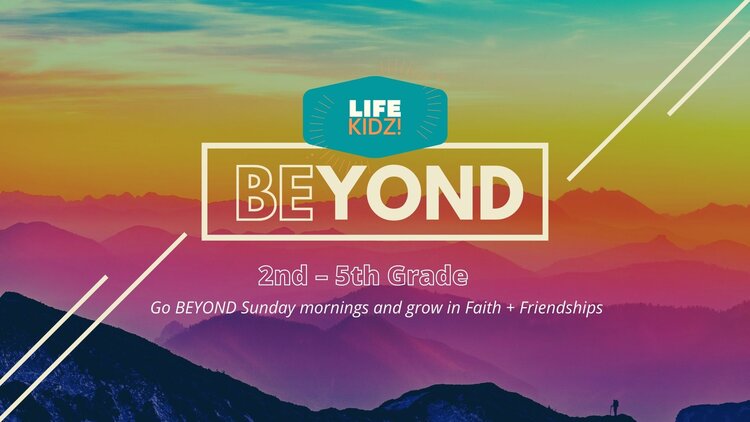 LIFE KIDZ!

BEYOND

2nd – 5th Grade

Go BEYOND Sunday mornings and grow in Faith + Friendships